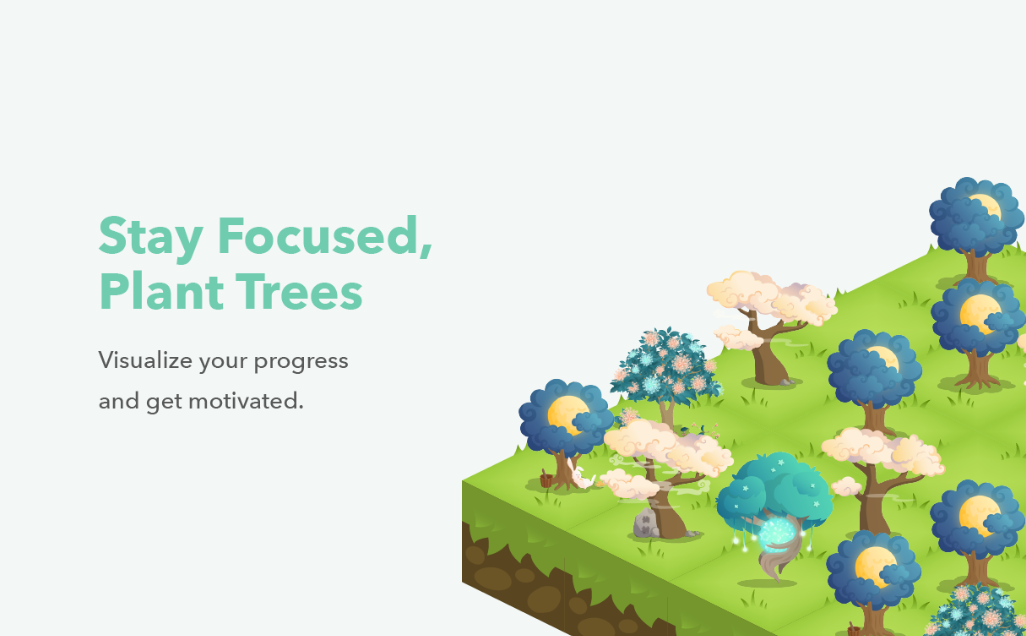 Stay Focused, Plant Trees

Visualize your progress and get motivated.